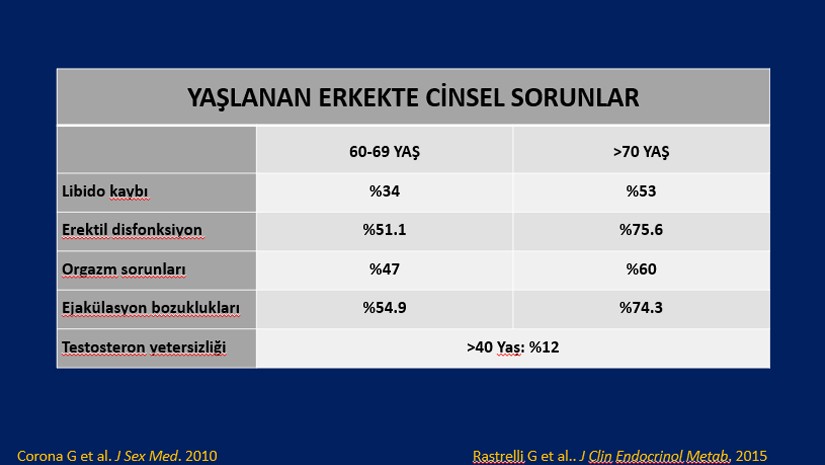 | YAŞLANAN ERKEKTE CİNSEL SORUNLAR | | |
|---|---|---|
| | 60-69 YAŞ | >70 YAŞ |
| Libido kaybı | %34 | %53 |
| Erektil disfonksiyon | %51.1 | %75.6 |
| Orgazm sorunları | %47 | %60 |
| Ejakülasyon bozuklukları | %54.9 | %74.3 |
| Testosteron yetersizliği | >40 Yaş: %12 | |

Corona G et al. J Sex Med. 2010

Rastrelli G et al.. J Clin Endocrinol Metab. 2015